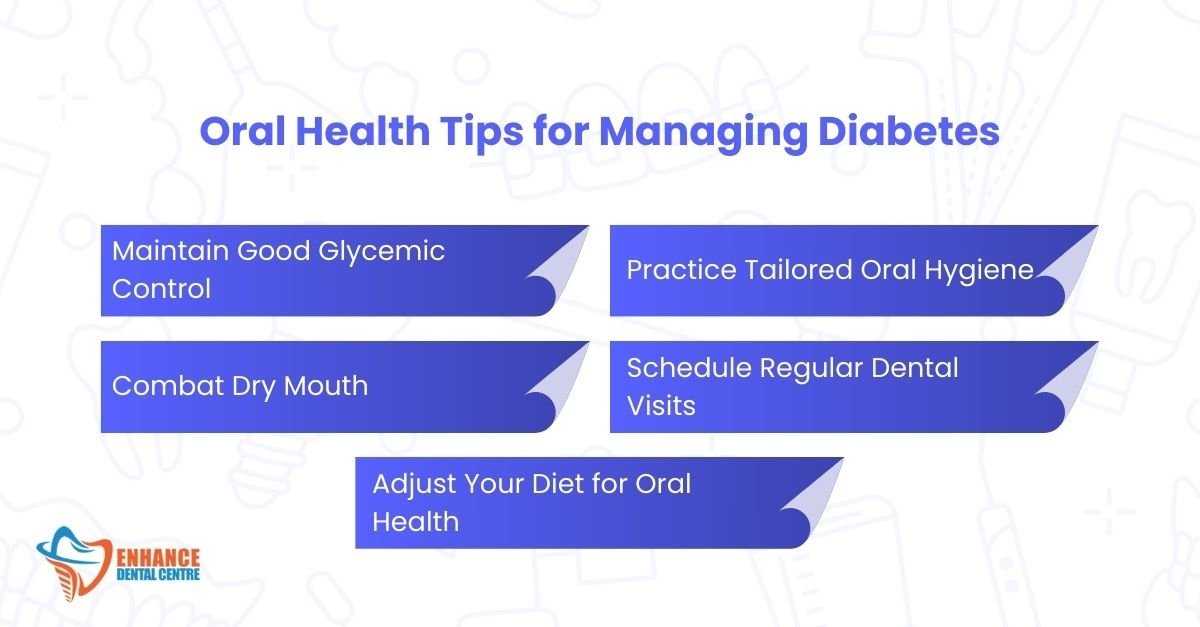 Oral Health Tips for Managing Diabetes

Maintain Good Glycemic Control

Practice Tailored Oral Hygiene

Combat Dry Mouth

Schedule Regular Dental Visits

Adjust Your Diet for Oral Health

ENHANCE DENTAL CENTRE